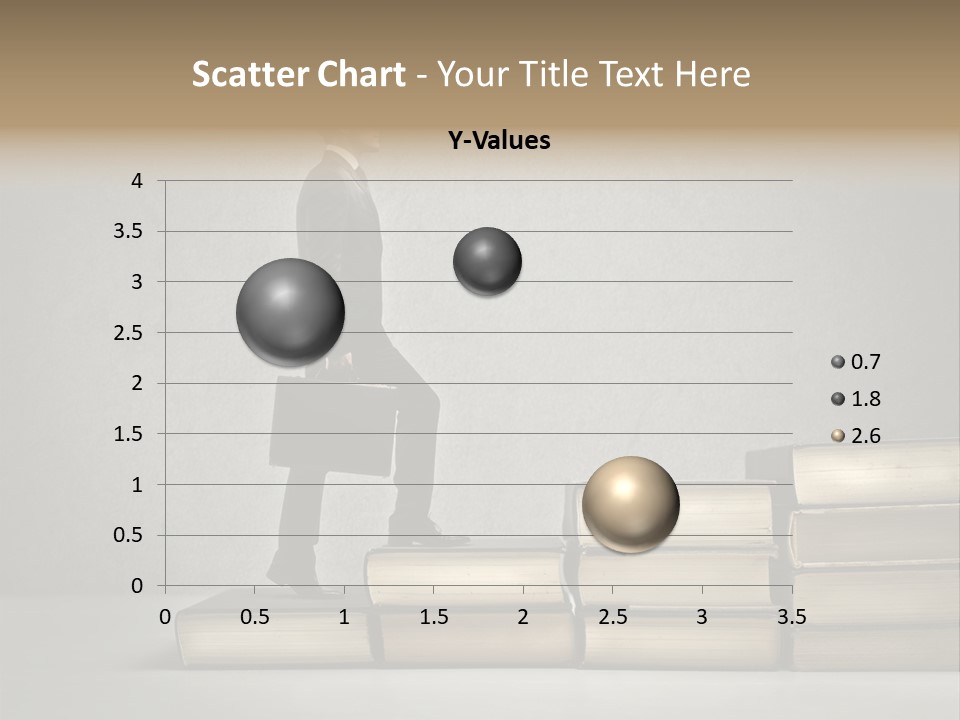 Scatter Chart - Your Title Text Here

Y-Values

4
3.5
3
2.5
2
1.5
1
0.5
0

0 0.5 1 1.5 2 2.5 3 3.5

0.7
1.8
2.6